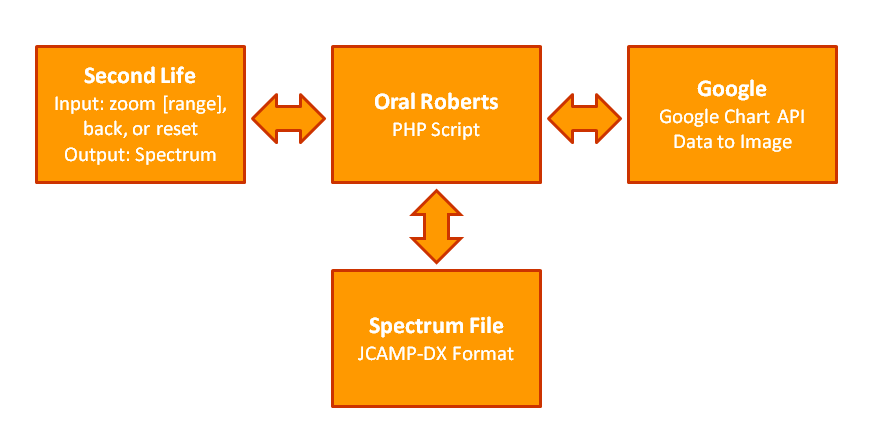 Second Life
Input: zoom [range], back, or reset
Output: Spectrum

Oral Roberts
PHP Script

Google
Google Chart API
Data to Image

Spectrum File
JCAMP-DX Format